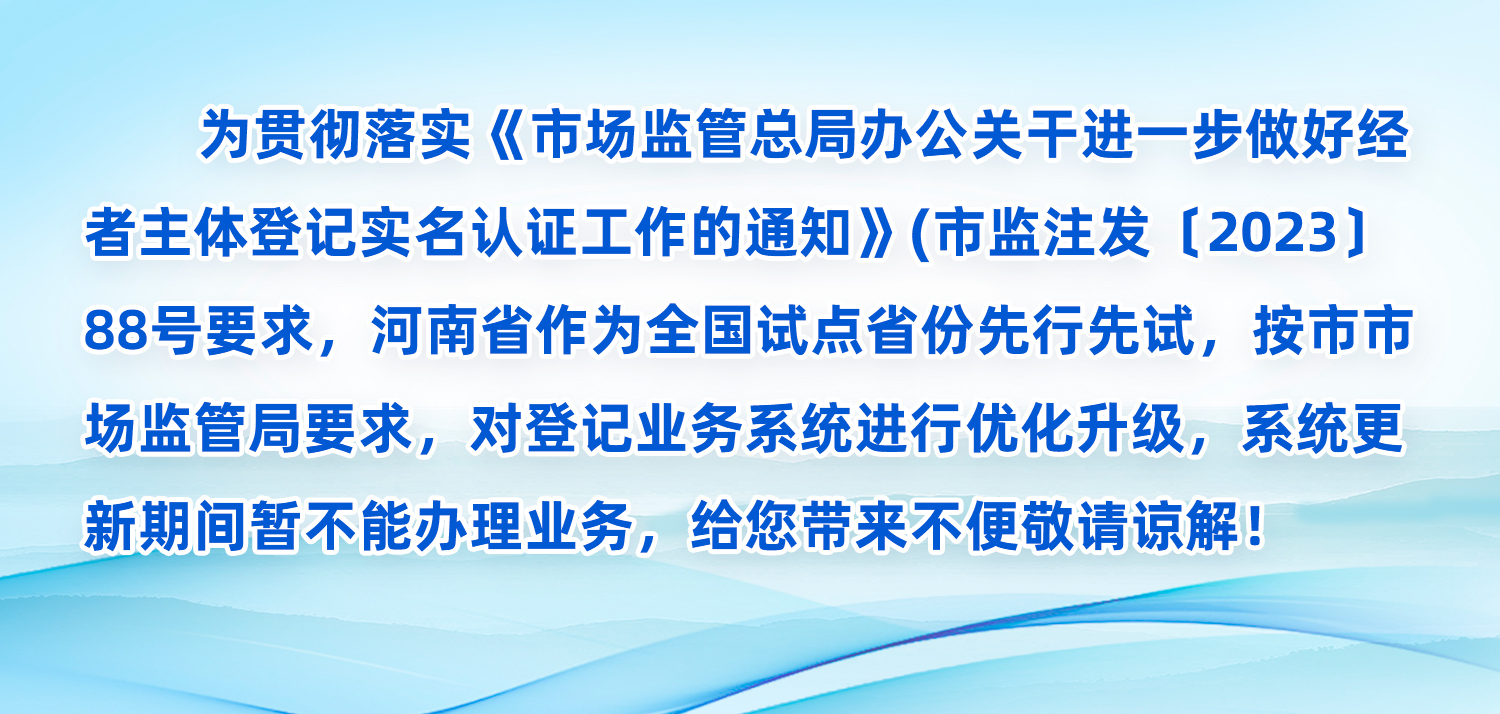 为贯彻落实《市场监管总局办公关干进一步做好经者主体登记实名认证工作的通知》(市监注发〔2023〕88号要求，河南省作为全国试点省份先行先试，按市市场监管局要求，对登记业务系统进行优化升级，系统更新期间暂不能办理业务，给您带来不便敬请谅解！